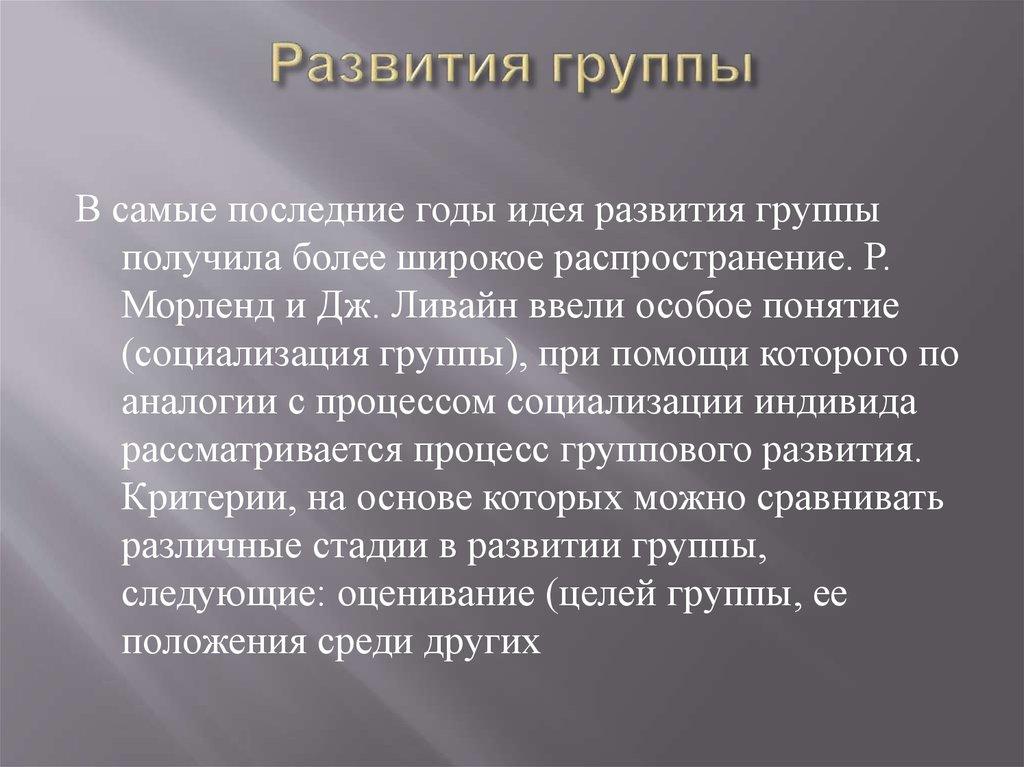 Развития группы

В самые последние годы идея развития группы получила более широкое распространение. Р. Морленд и Дж. Ливайн ввели особое понятие (социализация группы), при помощи которого по аналогии с процессом социализации индивида рассматривается процесс группового развития. Критерии, на основе которых можно сравнивать различные стадии в развитии группы, следующие: оценивание (целей группы, ее положения среди других